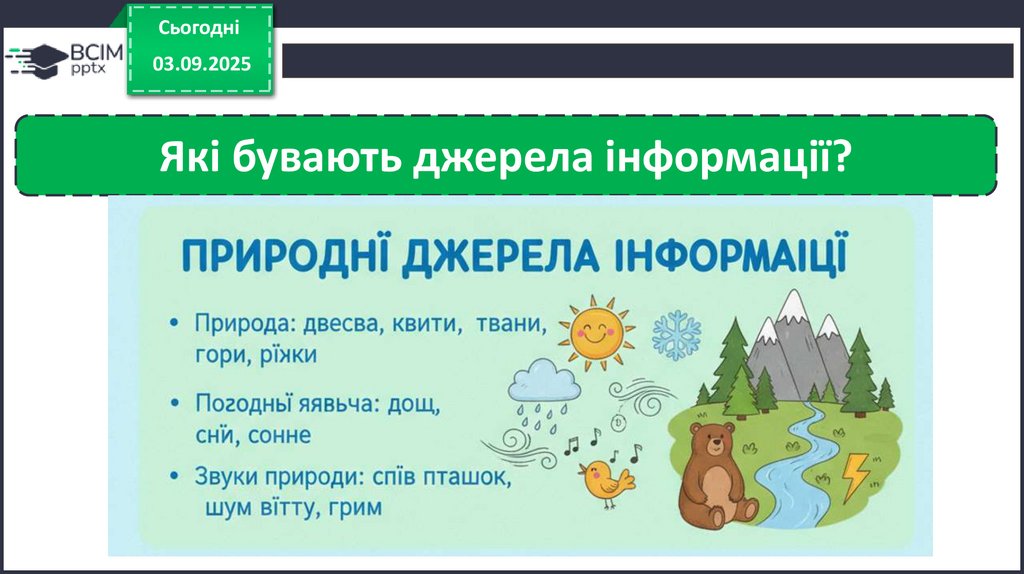 ВСІМ pptx

Сьогодні

03.09.2025

Які бувають джерела інформації?

ПРИРОДНІ ДЖЕРЕЛА ІНФОРМАІЦІ

• Природа: двесва, квити, твани, гори, ріжки

• Погодні яявьча: дощ, снй, сонне

• Звуки природи: спів пташок, шум вітту, грим